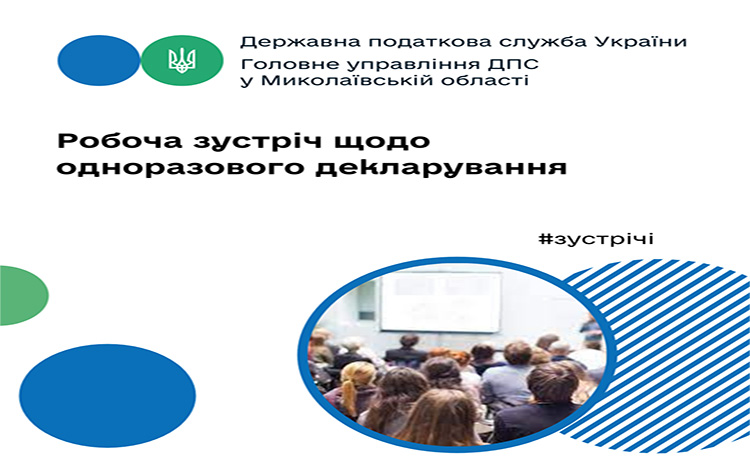 Державна податкова служба України
Головне управління ДПС у Миколаївській області

Робоча зустріч щодо одноразового декларування

#зустрічі